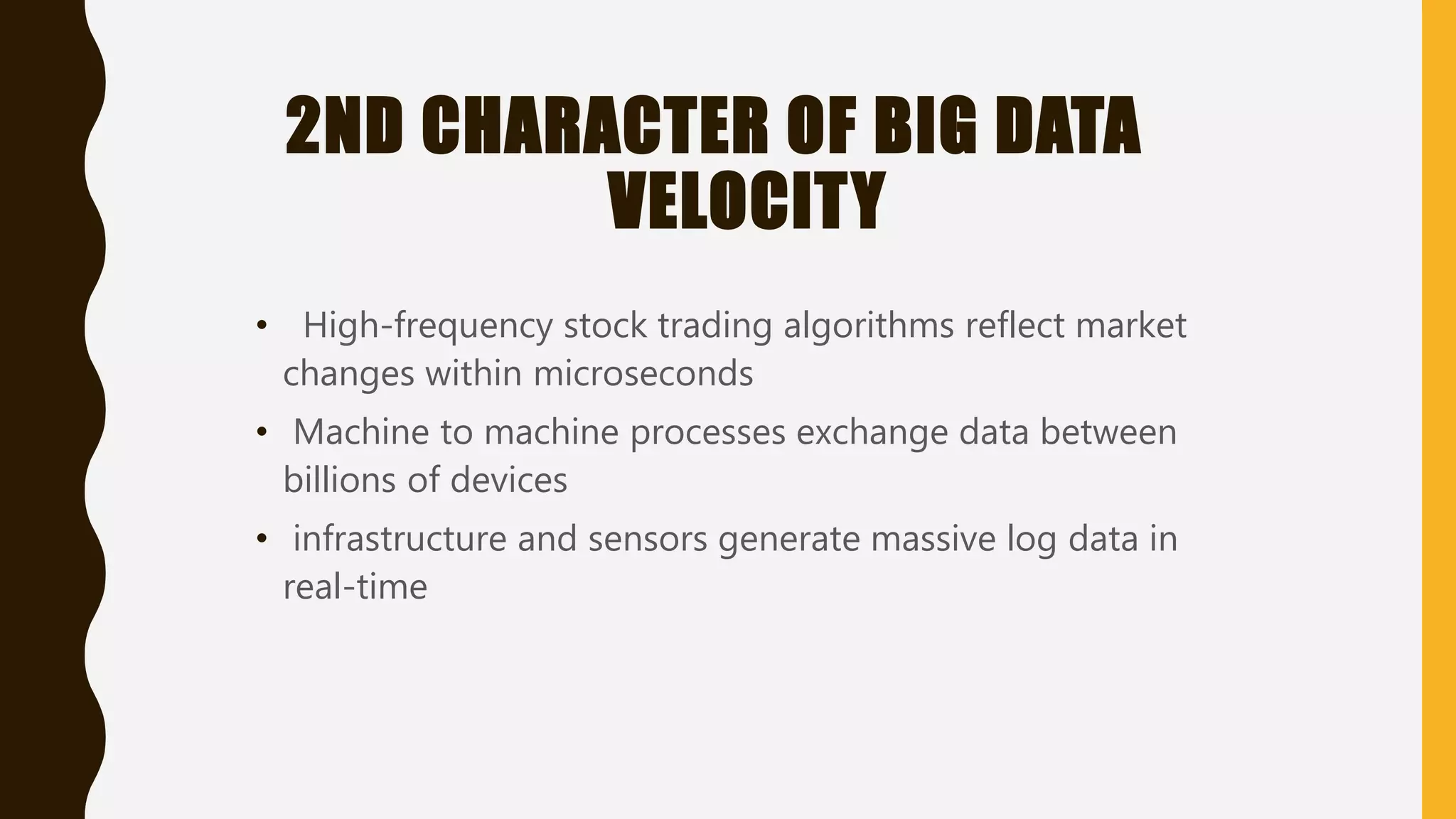 2ND CHARACTER OF BIG DATA
VELOCITY

• High-frequency stock trading algorithms reflect market changes within microseconds
• Machine to machine processes exchange data between billions of devices
• infrastructure and sensors generate massive log data in real-time